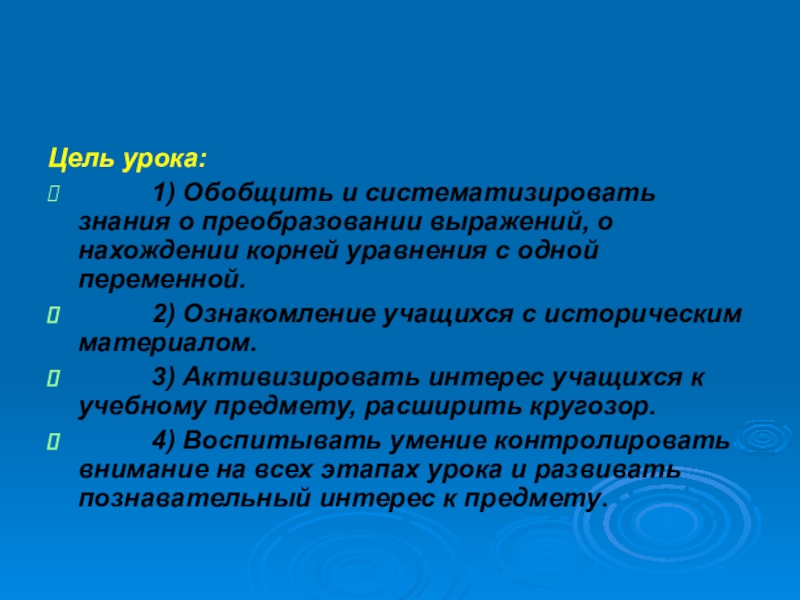 Цель урока:

1) Обобщить и систематизировать знания о преобразовании выражений, о нахождении корней уравнения с одной переменной.

2) Ознакомление учащихся с историческим материалом.

3) Активизировать интерес учащихся к учебному предмету, расширить кругозор.

4) Воспитывать умение контролировать внимание на всех этапах урока и развивать познавательный интерес к предмету.